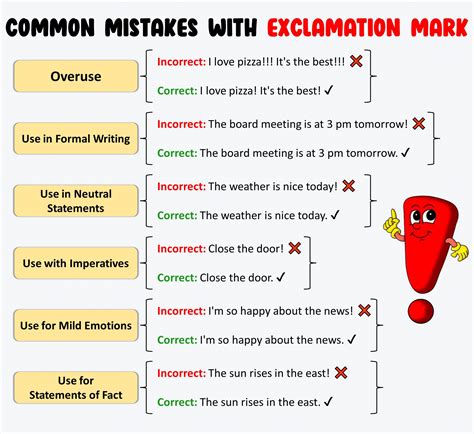 COMMON MISTAKES WITH EXCLAMATION MARK

Overuse

Incorrect: I love pizza!!! It's the best!!! ✗

Correct: I love pizza! It's the best! ✓

Use in Formal Writing

Incorrect: The board meeting is at 3 pm tomorrow! ✗

Correct: The board meeting is at 3 pm tomorrow. ✓

Use in Neutral Statements

Incorrect: The weather is nice today! ✗

Correct: The weather is nice today. ✓

Use with Imperatives

Incorrect: Close the door! ✗

Correct: Close the door. ✓

Use for Mild Emotions

Incorrect: I'm so happy about the news! ✗

Correct: I'm so happy about the news. ✓

Use for Statements of Fact

Incorrect: The sun rises in the east! ✗

Correct: The sun rises in the east. ✓